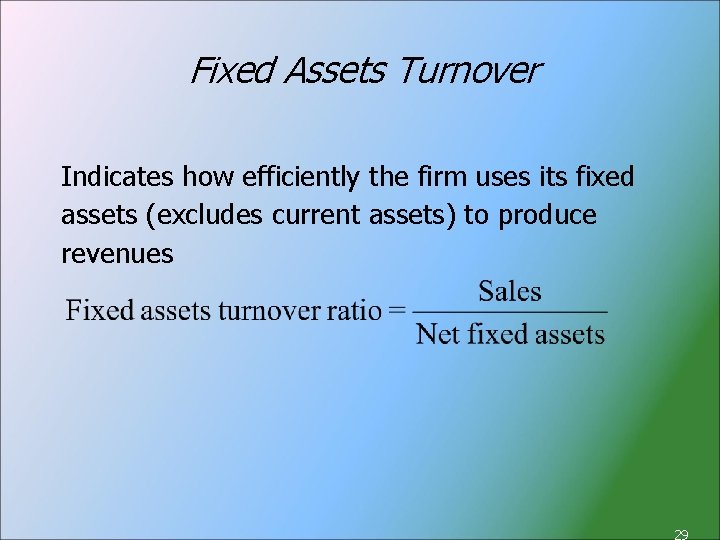 Fixed Assets Turnover

Indicates how efficiently the firm uses its fixed assets (excludes current assets) to produce revenues

$\text{Fixed assets turnover ratio} = \frac{\text{Sales}}{\text{Net fixed assets}}$

29